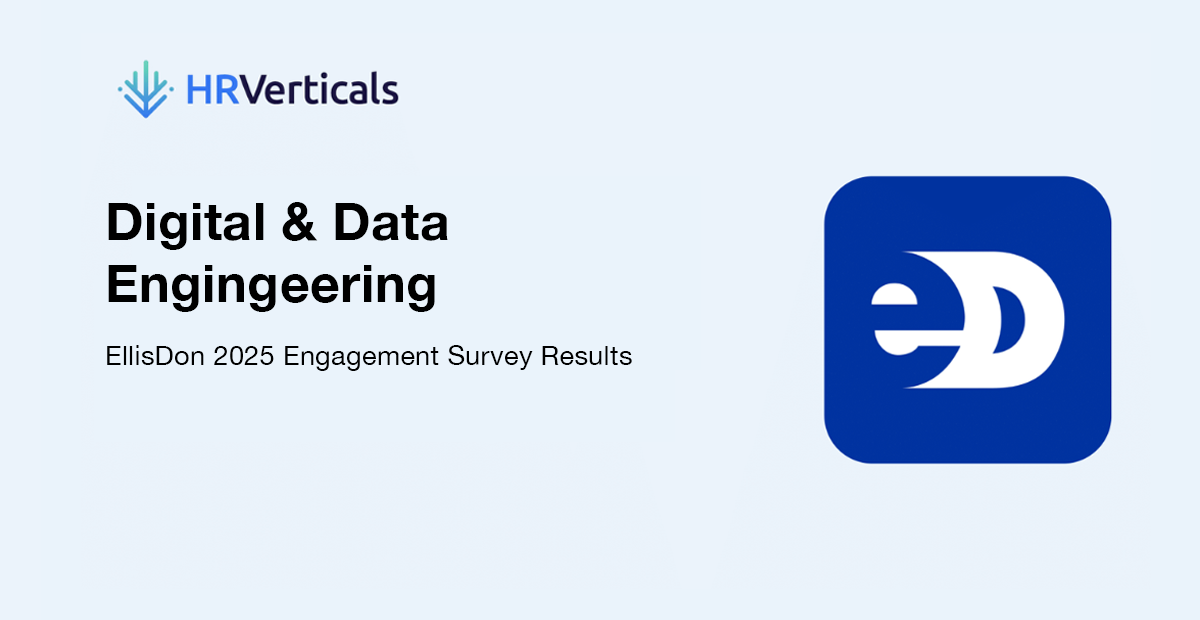 HRVerticals

Digital & Data Engingeering

EllisDon 2025 Engagement Survey Results

eD